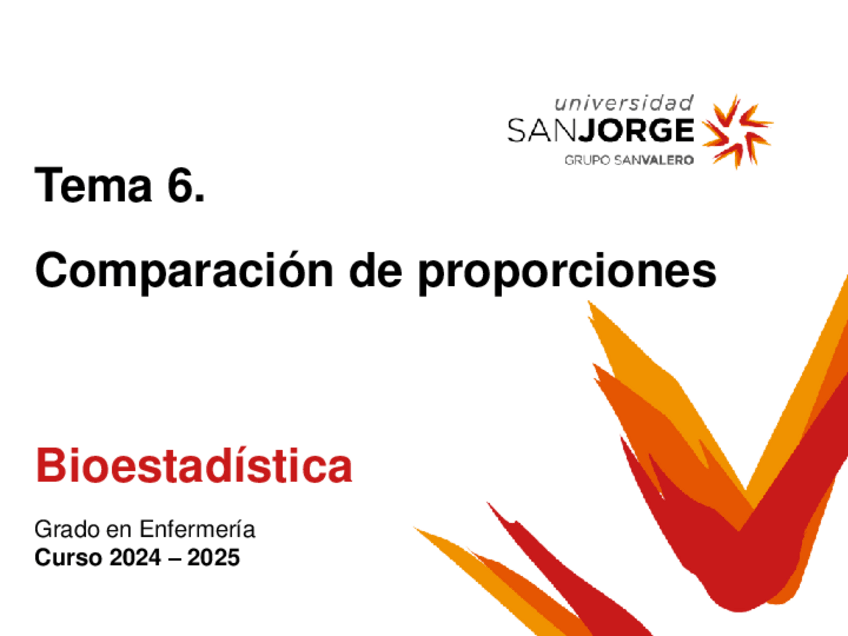 universidad
SANJORGE
GRUPO SANVALERO

Tema 6.

Comparación de proporciones

Bioestadística

Grado en Enfermería
Curso 2024 – 2025